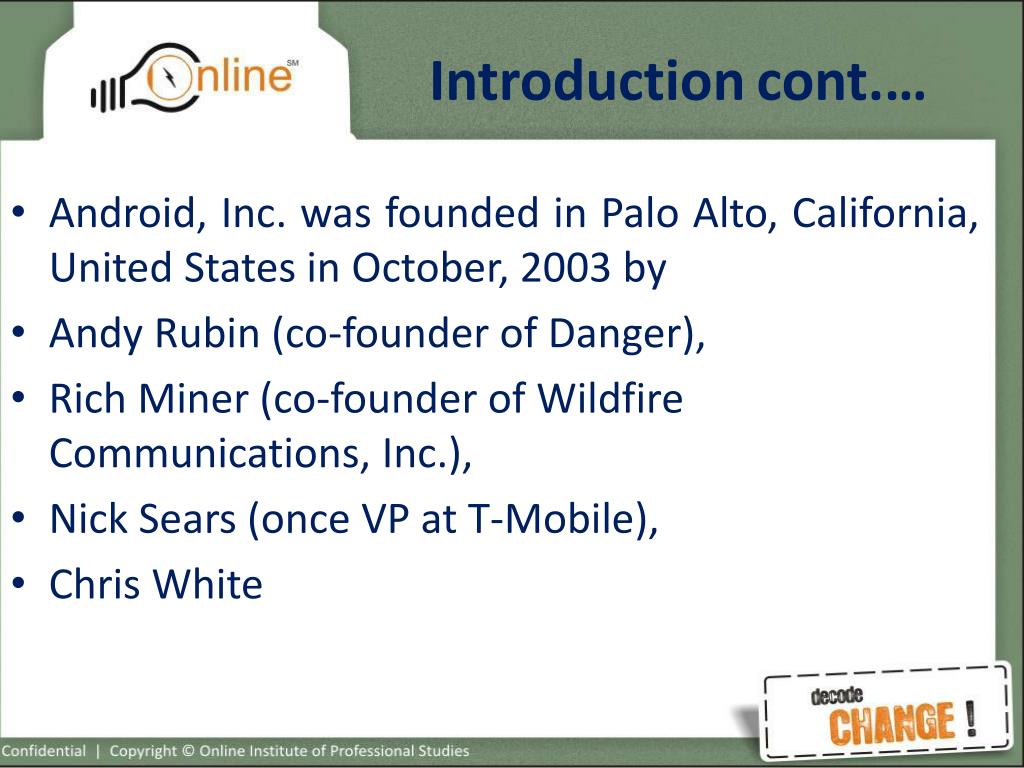 Online SM

Introduction cont.…

• Android, Inc. was founded in Palo Alto, California, United States in October, 2003 by
• Andy Rubin (co-founder of Danger),
• Rich Miner (co-founder of Wildfire Communications, Inc.),
• Nick Sears (once VP at T-Mobile),
• Chris White

decode CHANGE !

Confidential | Copyright © Online Institute of Professional Studies